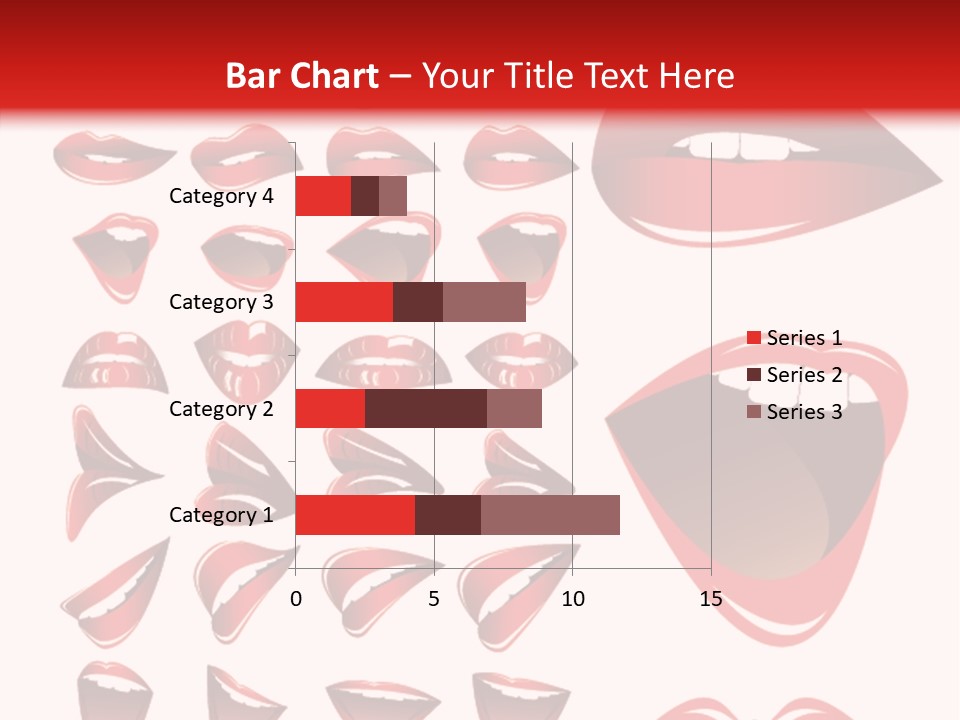 Bar Chart – Your Title Text Here

Category 4
Category 3
Category 2
Category 1

0
5
10
15

Series 1
Series 2
Series 3